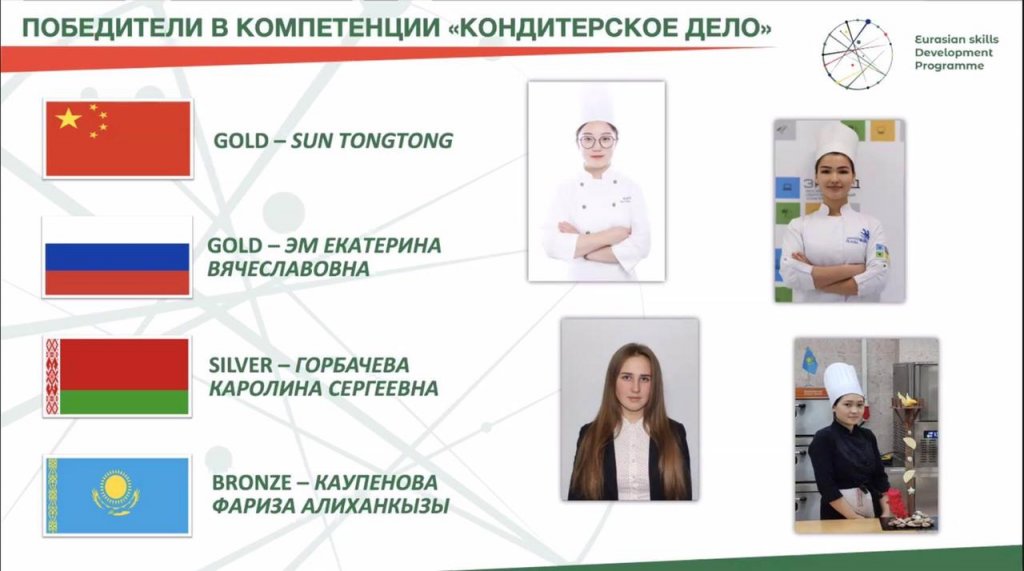 ПОБЕДИТЕЛИ В КОМПЕТЕНЦИИ «КОНДИТЕРСКОЕ ДЕЛО»

Eurasian skills Development Programme

GOLD – SUN TONGTONG

GOLD – ЭМ ЕКАТЕРИНА ВЯЧЕСЛАВОВНА

SILVER – ГОРБАЧЕВА КАРОЛИНА СЕРГЕЕВНА

BRONZE – КАУПЕНОВА ФАРИЗА АЛИХАНКЫЗЫ